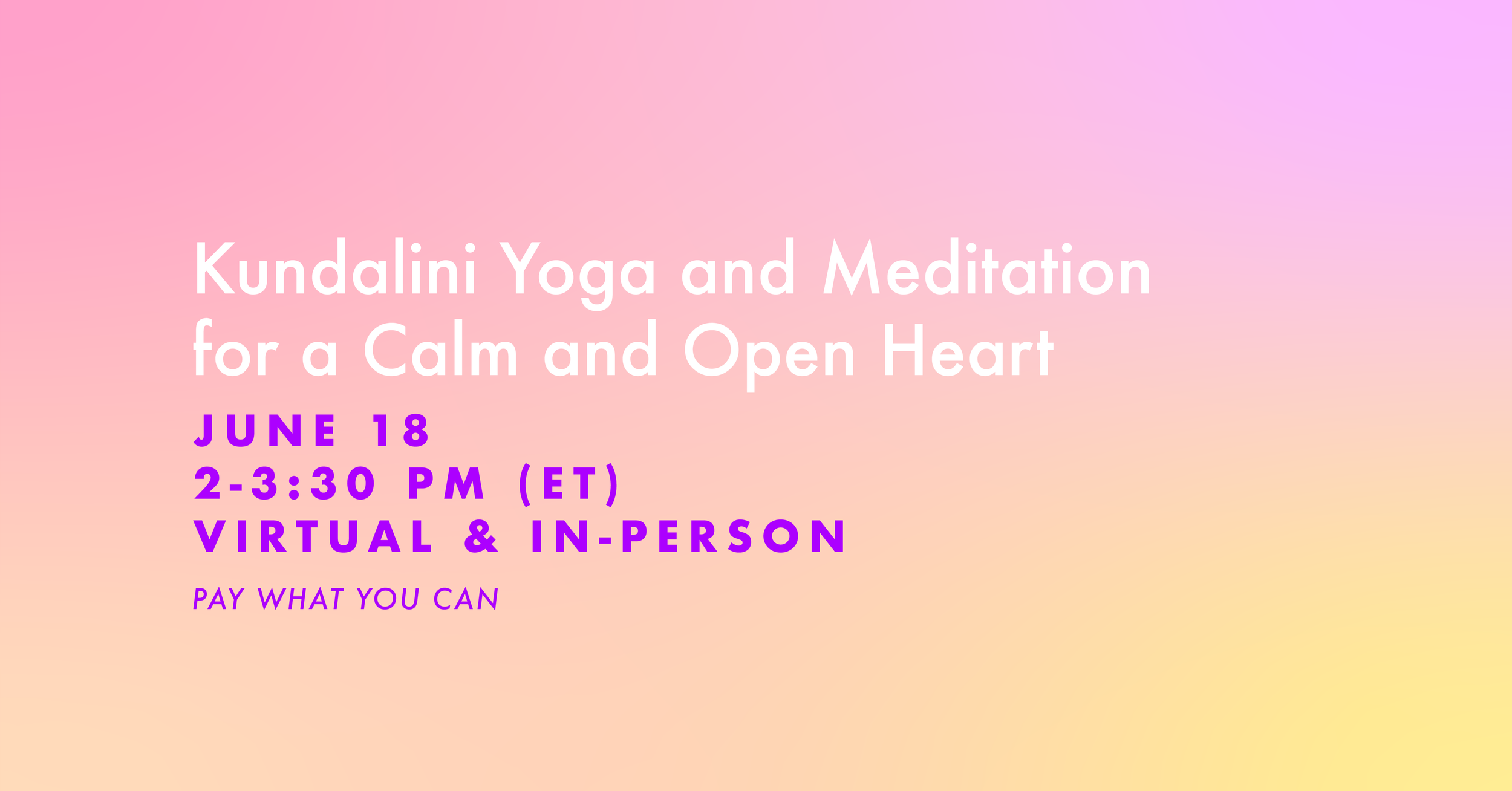 Kundalini Yoga and Meditation for a Calm and Open Heart

JUNE 18
2-3:30 PM (ET)
VIRTUAL & IN-PERSON

PAY WHAT YOU CAN